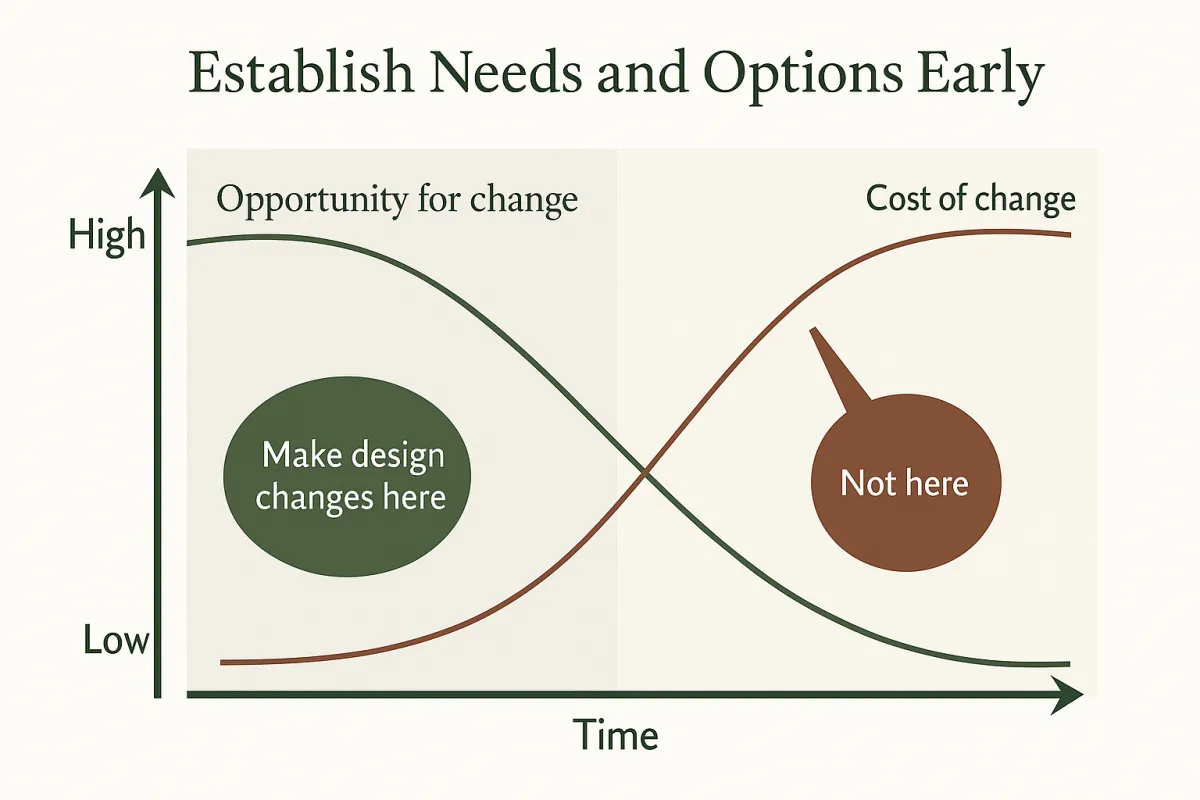 Establish Needs and Options Early

Opportunity for change

Cost of change

High

Low

Make design changes here

Not here

Time